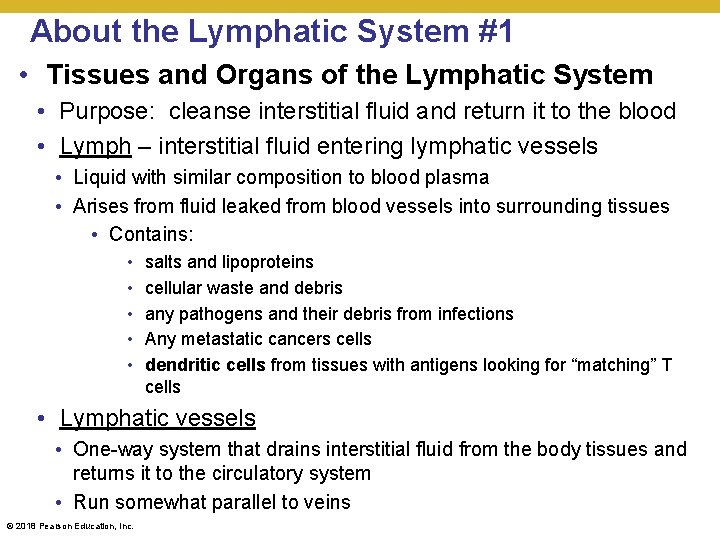 About the Lymphatic System #1

• Tissues and Organs of the Lymphatic System

• Purpose: cleanse interstitial fluid and return it to the blood

• Lymph – interstitial fluid entering lymphatic vessels

• Liquid with similar composition to blood plasma

• Arises from fluid leaked from blood vessels into surrounding tissues

• Contains:

• salts and lipoproteins

• cellular waste and debris

• any pathogens and their debris from infections

• Any metastatic cancers cells

• dendritic cells from tissues with antigens looking for "matching" T cells

• Lymphatic vessels

• One-way system that drains interstitial fluid from the body tissues and returns it to the circulatory system

• Run somewhat parallel to veins

© 2018 Pearson Education, Inc.